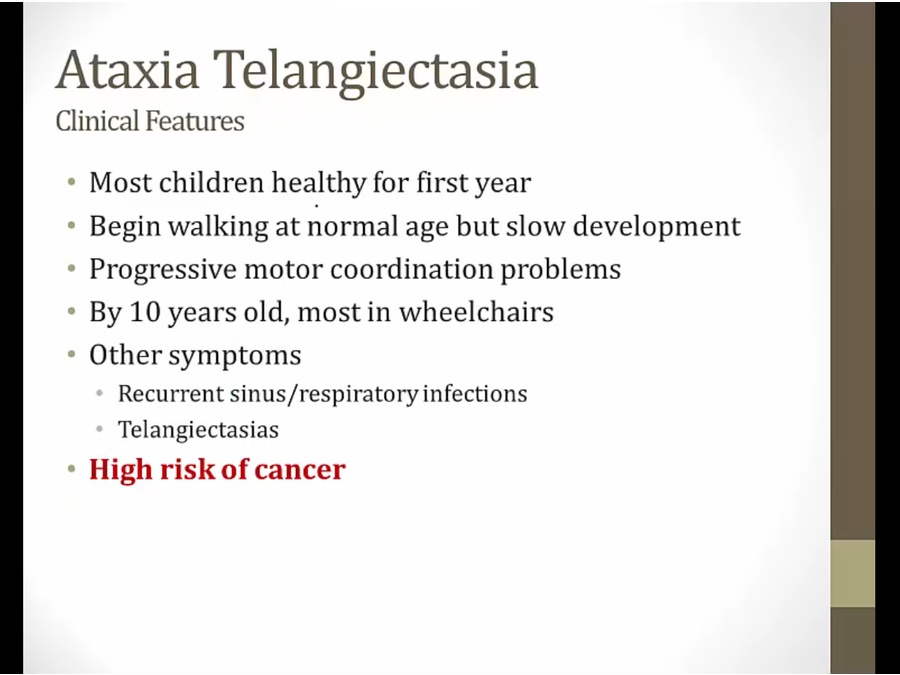 Ataxia Telangiectasia
Clinical Features

• Most children healthy for first year
• Begin walking at normal age but slow development
• Progressive motor coordination problems
• By 10 years old, most in wheelchairs
• Other symptoms
  • Recurrent sinus/respiratory infections
  • Telangiectasias
• High risk of cancer